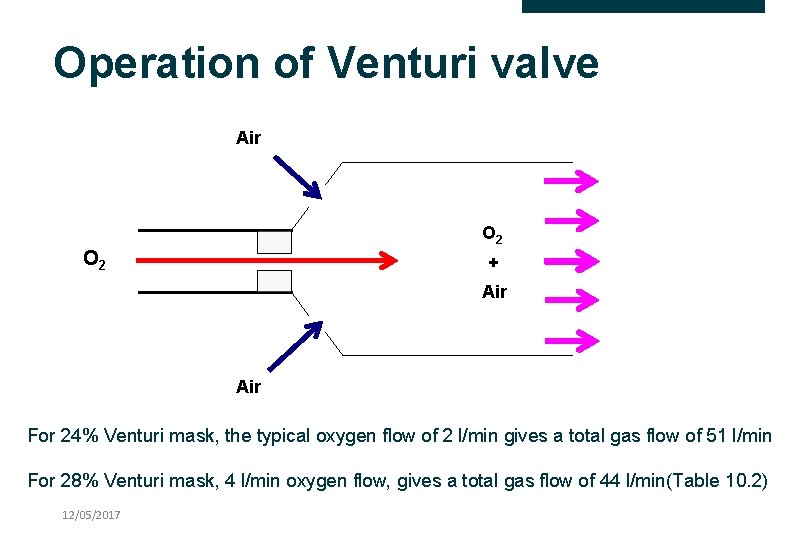 Operation of Venturi valve

Air

$O_2$

$O_2$
+
Air

Air

For 24% Venturi mask, the typical oxygen flow of 2 l/min gives a total gas flow of 51 l/min

For 28% Venturi mask, 4 l/min oxygen flow, gives a total gas flow of 44 l/min(Table 10.2)

12/05/2017